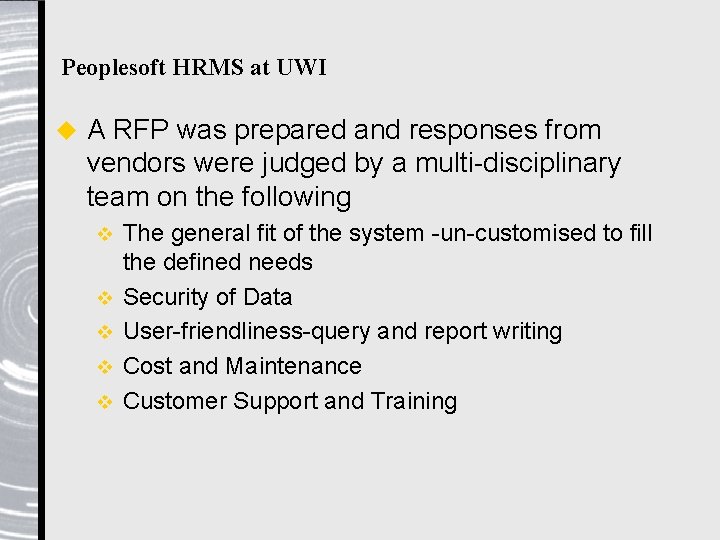 Peoplesoft HRMS at UWI

A RFP was prepared and responses from vendors were judged by a multi-disciplinary team on the following

The general fit of the system -un-customised to fill the defined needs

Security of Data

User-friendliness-query and report writing

Cost and Maintenance

Customer Support and Training